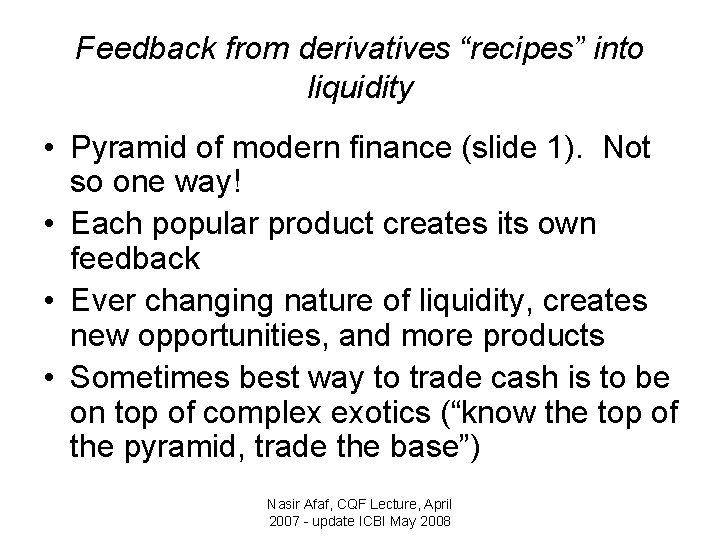 Feedback from derivatives “recipes” into liquidity

• Pyramid of modern finance (slide 1). Not so one way!
• Each popular product creates its own feedback
• Ever changing nature of liquidity, creates new opportunities, and more products
• Sometimes best way to trade cash is to be on top of complex exotics (“know the top of the pyramid, trade the base”)

Nasir Afaf, CQF Lecture, April 2007 - update ICBI May 2008